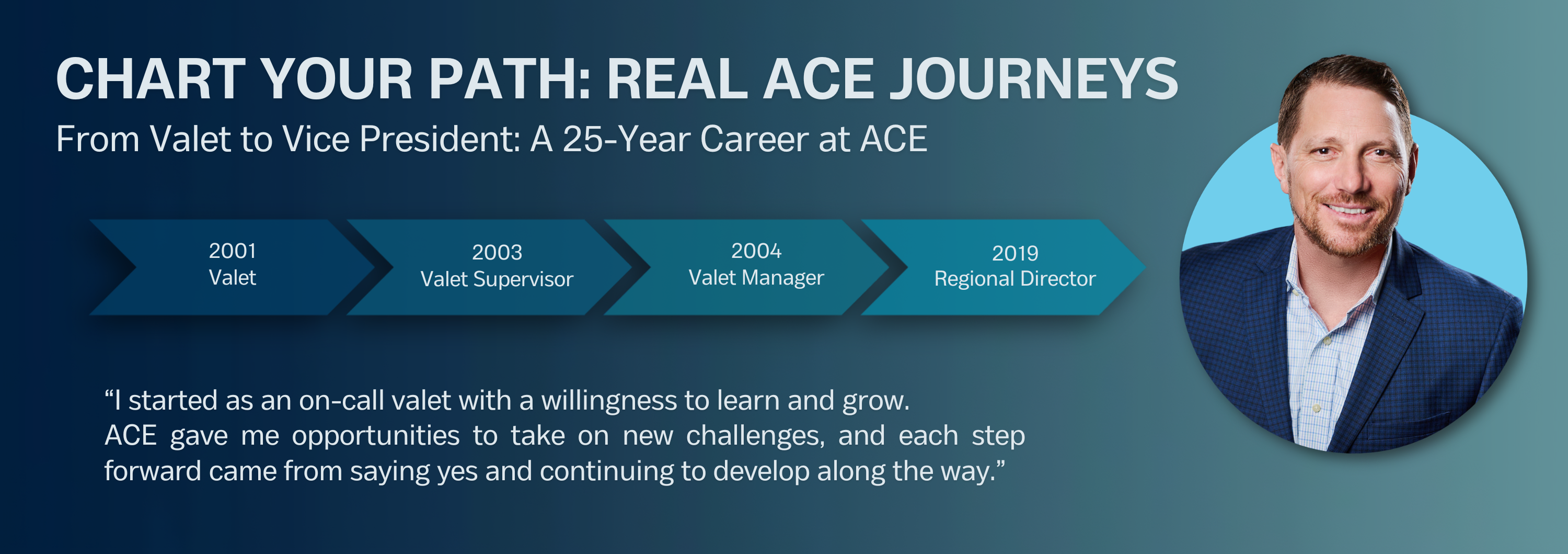 CHART YOUR PATH: REAL ACE JOURNEYS

From Valet to Vice President: A 25-Year Career at ACE

2001
Valet

2003
Valet Supervisor

2004
Valet Manager

2019
Regional Director

“I started as an on-call valet with a willingness to learn and grow. ACE gave me opportunities to take on new challenges, and each step forward came from saying yes and continuing to develop along the way.”